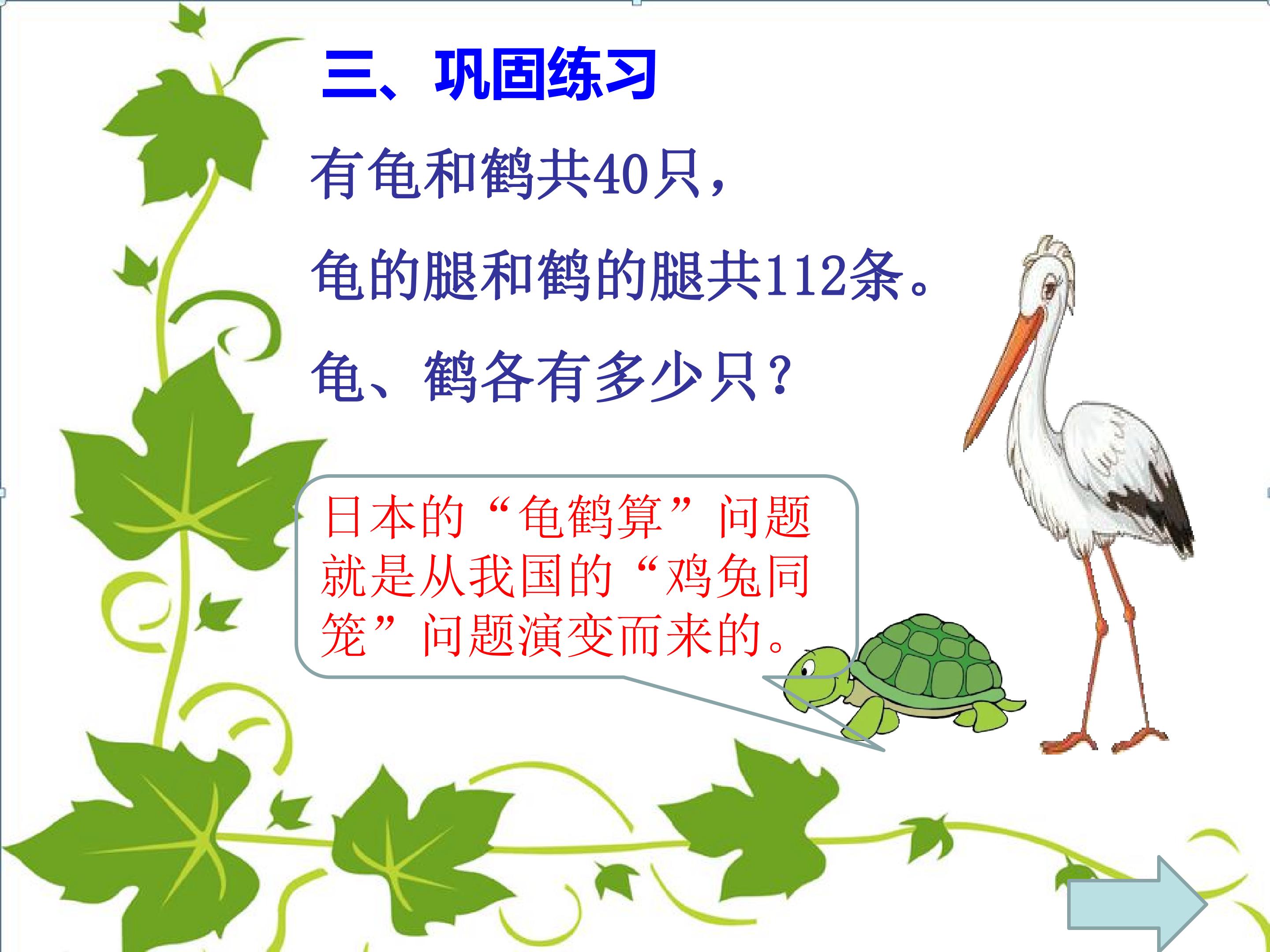 三、巩固练习

有龟和鹤共40只，

龟的腿和鹤的腿共112条。

龟、鹤各有多少只？

日本的“龟鹤算”问题就是从我国的“鸡兔同笼”问题演变而来的。